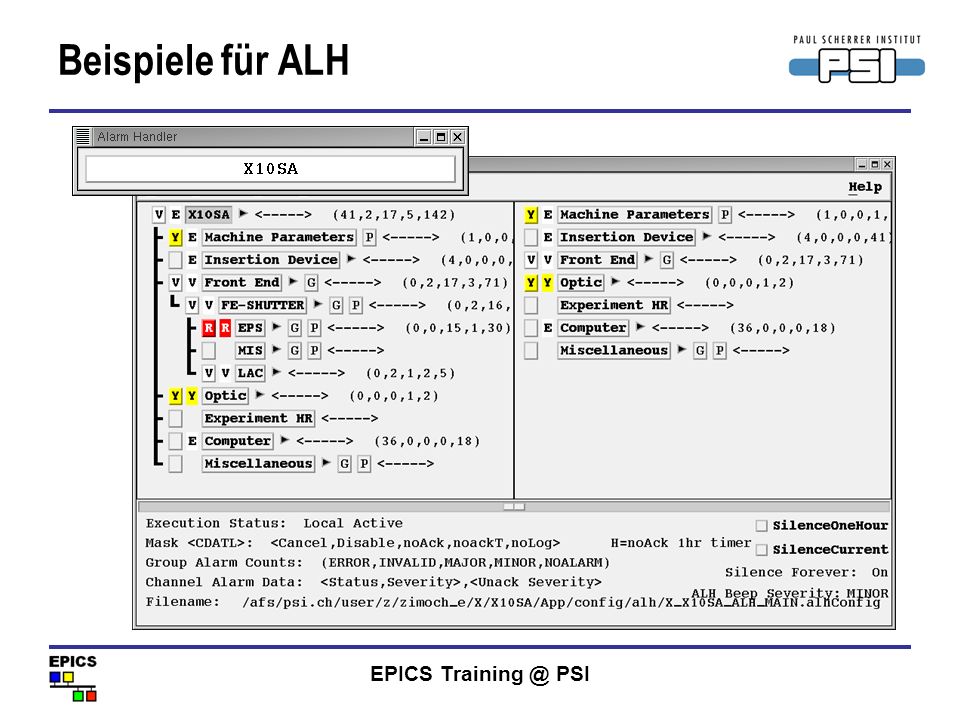 Beispiele für ALH

PAUL SCHERRER INSTITUT
PSI

Alarm Handler

X10SA

Help

V E X10SA <-----> (41,2,17,5,142)
Y E Machine Parameters P <-----> (1,0,0,
E Insertion Device <-----> (4,0,0,0,
V V Front End G <-----> (0,2,17,3,71)
V V FE-SHUTTER G P <-----> (0,2,16,
R R EPS G P <-----> (0,0,15,1,30)
MIS G P <----->
V V LAC <-----> (0,2,1,2,5)
Y Y Optic <-----> (0,0,0,1,2)
Experiment HR <----->
E Computer <-----> (36,0,0,0,18)
Miscellaneous G P <----->

Y E Machine Parameters P <-----> (1,0,0,1,
E Insertion Device <-----> (4,0,0,0,41)
V V Front End G <-----> (0,2,17,3,71)
Y Y Optic <-----> (0,0,0,1,2)
Experiment HR <----->
E Computer <-----> (36,0,0,0,18)
Miscellaneous G P <----->

Execution Status: Local Active
Mask <CDATL>: <Cancel,Disable,noAck,noackT,noLog> H=noAck 1hr timer
Group Alarm Counts: (ERROR,INVALID,MAJOR,MINOR,NOALARM)
Channel Alarm Data: <Status,Severity>,<Unack Severity>
Filename: /afs/psi.ch/user/z/zimoch_e/X/X10SA/App/config/alh/X_X10SA_ALH_MAIN.alhConfig

SilenceOneHour
SilenceCurrent
Silence Forever: On
ALH Beep Severity: MINOR

EPICS

EPICS Training @ PSI